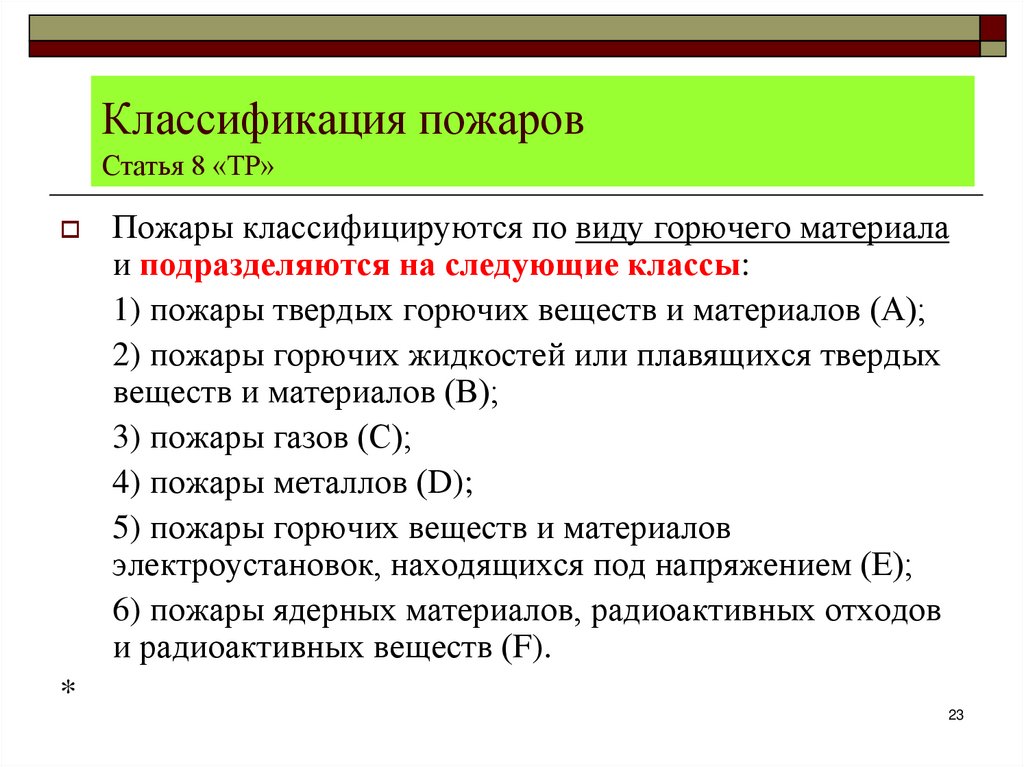 Классификация пожаров
Статья 8 «ТР»

Пожары классифицируются по виду горючего материала и подразделяются на следующие классы:

1) пожары твердых горючих веществ и материалов (А);

2) пожары горючих жидкостей или плавящихся твердых веществ и материалов (В);

3) пожары газов (С);

4) пожары металлов (D);

5) пожары горючих веществ и материалов электроустановок, находящихся под напряжением (Е);

6) пожары ядерных материалов, радиоактивных отходов и радиоактивных веществ (F).

*

23